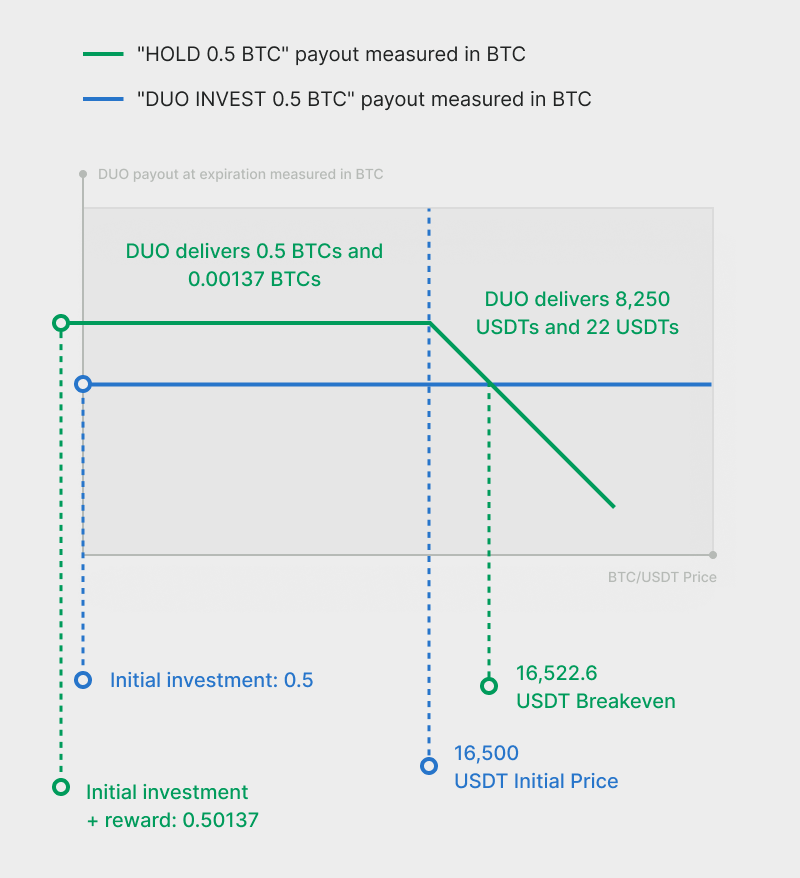 "HOLD 0.5 BTC" payout measured in BTC

"DUO INVEST 0.5 BTC" payout measured in BTC

DUO payout at expiration measured in BTC

DUO delivers 0.5 BTCs and 0.00137 BTCs

DUO delivers 8,250 USDTs and 22 USDTs

BTC/USDT Price

Initial investment: 0.5

16,522.6
USDT Breakeven

16,500
USDT Initial Price

Initial investment
+ reward: 0.50137